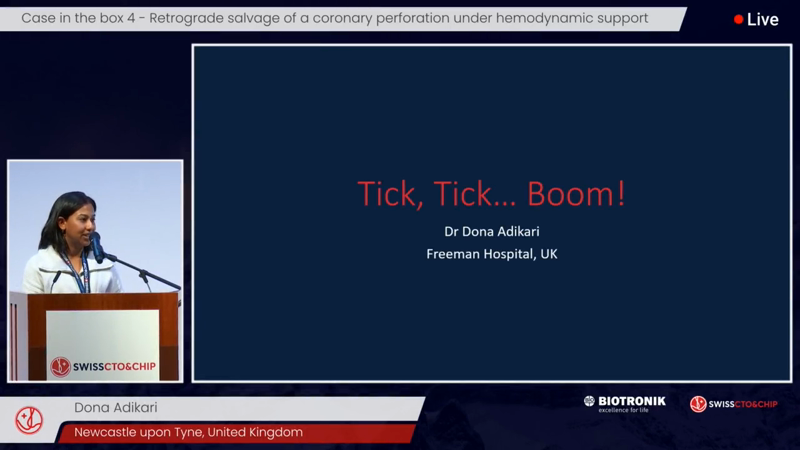 Case in the box 4 - Retrograde salvage of a coronary perforation under hemodynamic support

Live

Tick, Tick… Boom!

Dr Dona Adikari

Freeman Hospital, UK

SWISSCTO&CHIP

Dona Adikari

Newcastle upon Tyne, United Kingdom

BIOTRONIK
excellence for life

SWISSCTO&CHIP